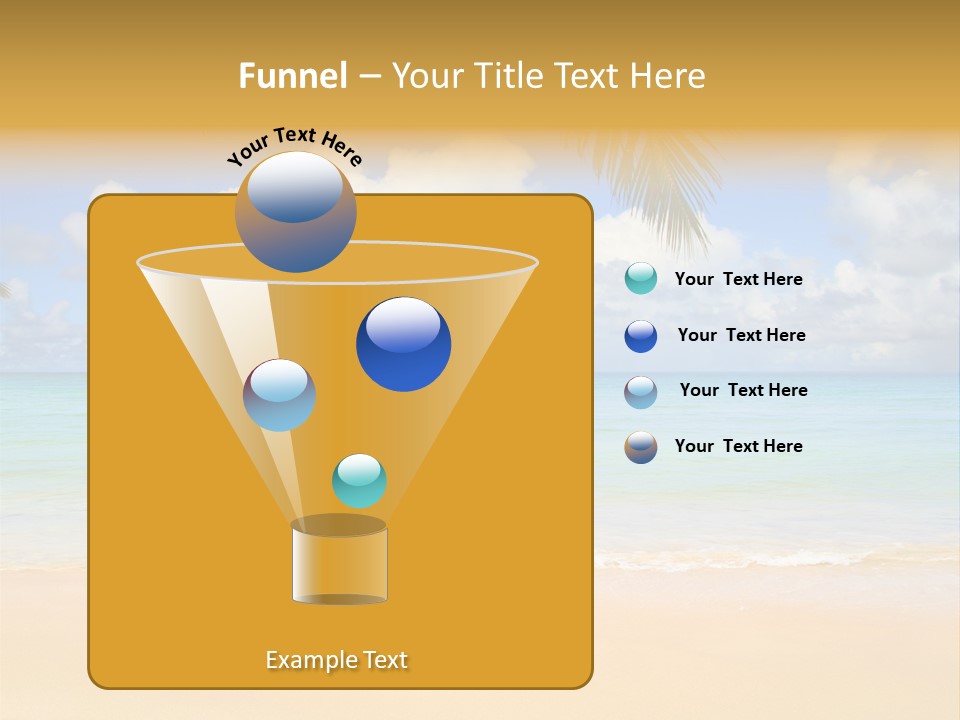 Funnel – Your Title Text Here

Your Text Here

Your Text Here

Your Text Here

Your Text Here

Your Text Here

Example Text